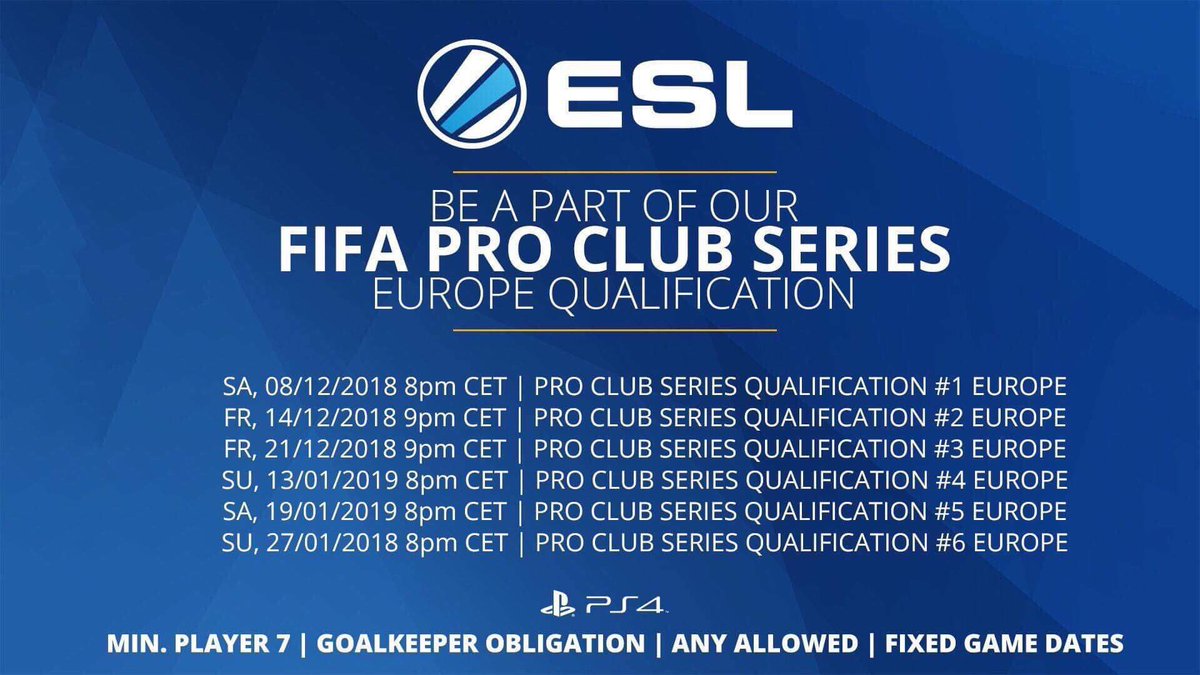 ESL

BE A PART OF OUR
FIFA PRO CLUB SERIES
EUROPE QUALIFICATION

SA, 08/12/2018 8pm CET | PRO CLUB SERIES QUALIFICATION #1 EUROPE
FR, 14/12/2018 9pm CET | PRO CLUB SERIES QUALIFICATION #2 EUROPE
FR, 21/12/2018 9pm CET | PRO CLUB SERIES QUALIFICATION #3 EUROPE
SU, 13/01/2019 8pm CET | PRO CLUB SERIES QUALIFICATION #4 EUROPE
SA, 19/01/2019 8pm CET | PRO CLUB SERIES QUALIFICATION #5 EUROPE
SU, 27/01/2018 8pm CET | PRO CLUB SERIES QUALIFICATION #6 EUROPE

PS4

MIN. PLAYER 7 | GOALKEEPER OBLIGATION | ANY ALLOWED | FIXED GAME DATES